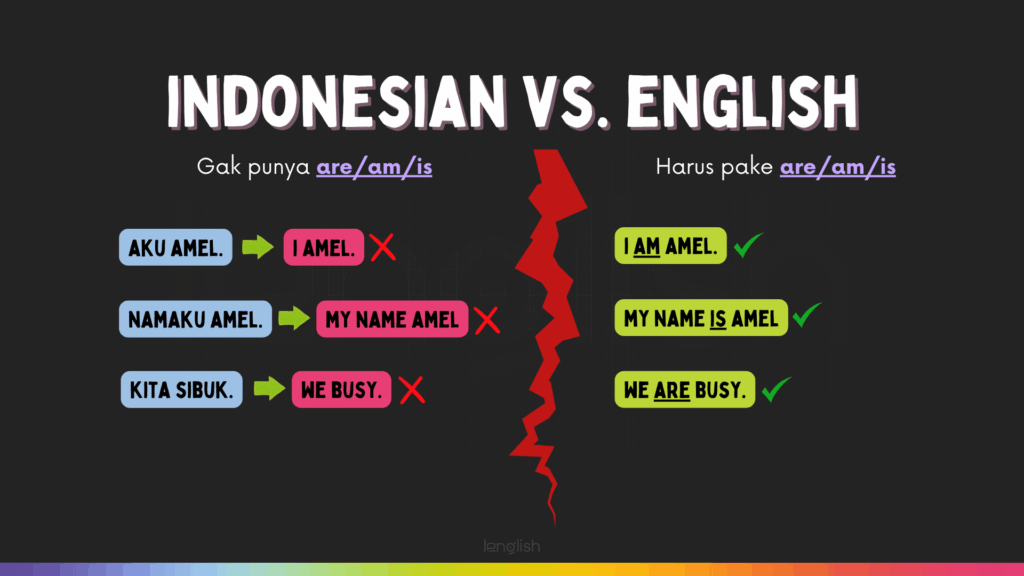 INDONESIAN VS. ENGLISH

Gak punya are/am/is

AKU AMEL. I AMEL.

NAMAKU AMEL. MY NAME AMEL

KITA SIBUK. WE BUSY.

Harus pake are/am/is

I AM AMEL.

MY NAME IS AMEL

WE ARE BUSY.

lenglish